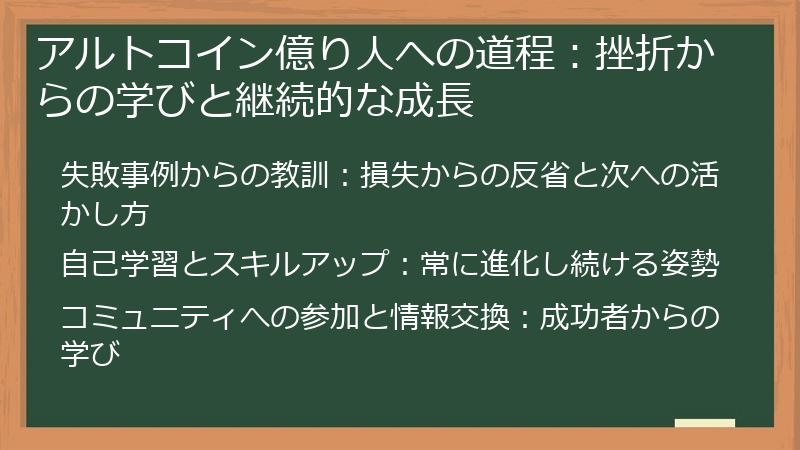 アルトコイン億り人への道程：挫折からの学びと継続的な成長

失敗事例からの教訓：損失からの反省と次への活かし方

自己学習とスキルアップ：常に進化し続ける姿勢

コミュニティへの参加と情報交換：成功者からの学び